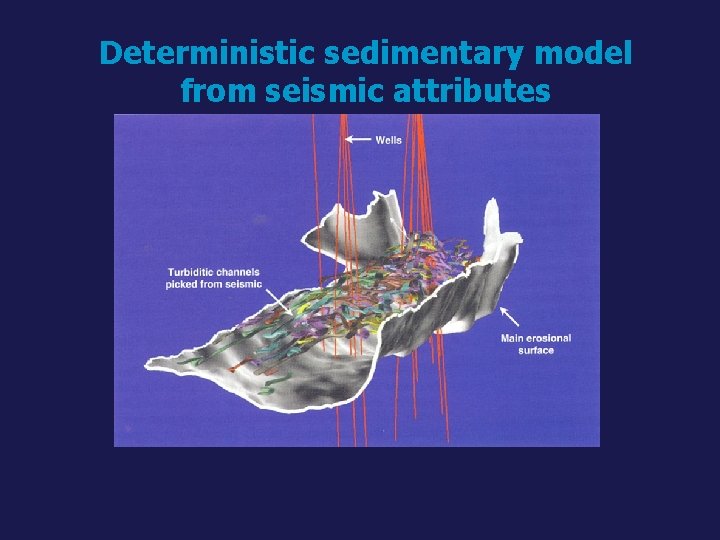 Deterministic sedimentary model from seismic attributes

Wells

Turbiditic channels picked from seismic

Main erosional surface